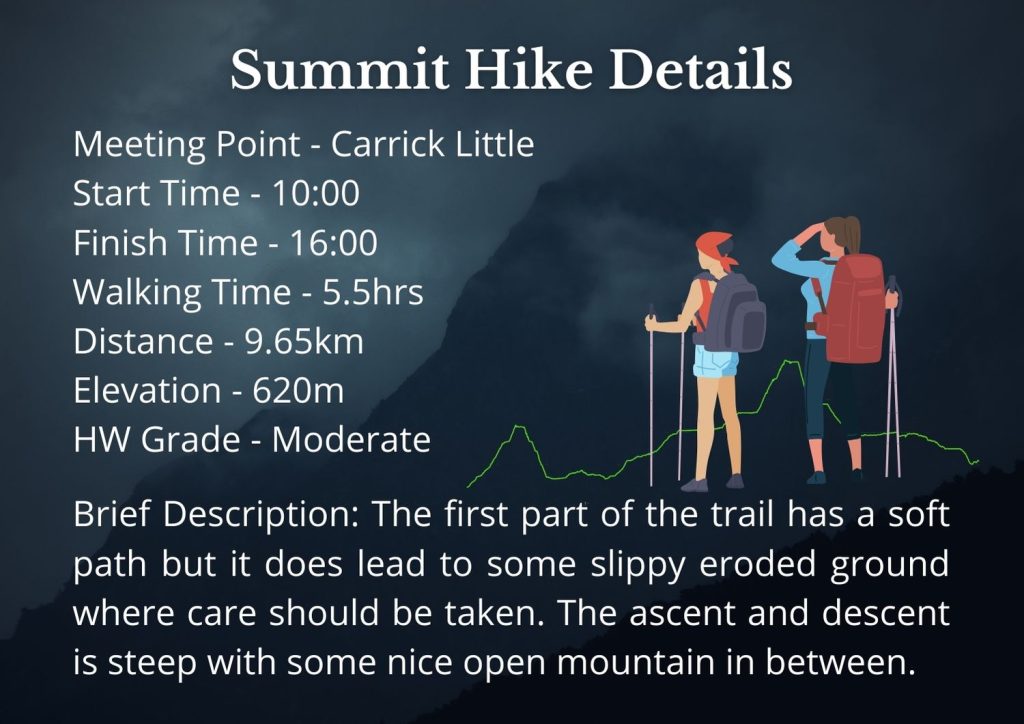 Summit Hike Details

Meeting Point - Carrick Little
Start Time - 10:00
Finish Time - 16:00
Walking Time - 5.5hrs
Distance - 9.65km
Elevation - 620m
HW Grade - Moderate

Brief Description: The first part of the trail has a soft path but it does lead to some slippy eroded ground where care should be taken. The ascent and descent is steep with some nice open mountain in between.